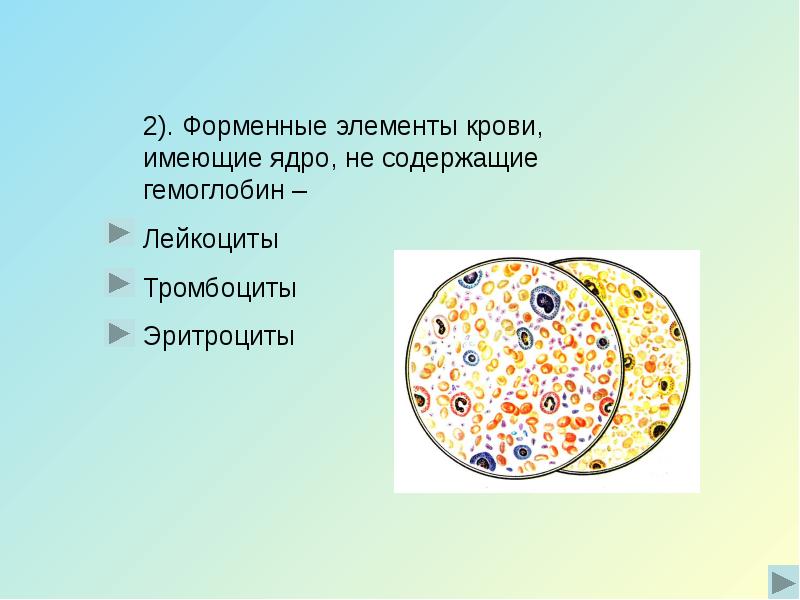 2). Форменные элементы крови, имеющие ядро, не содержащие гемоглобин –

Лейкоциты

Тромбоциты

Эритроциты